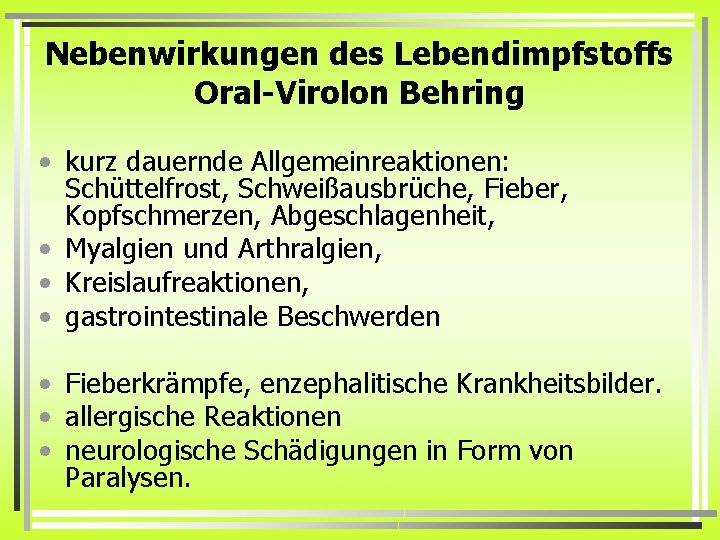 Nebenwirkungen des Lebendimpfstoffs Oral-Virolon Behring

• kurz dauernde Allgemeinreaktionen: Schüttelfrost, Schweißausbrüche, Fieber, Kopfschmerzen, Abgeschlagenheit,
• Myalgien und Arthralgien,
• Kreislaufreaktionen,
• gastrointestinale Beschwerden

• Fieberkrämpfe, enzephalitische Krankheitsbilder.
• allergische Reaktionen
• neurologische Schädigungen in Form von Paralysen.